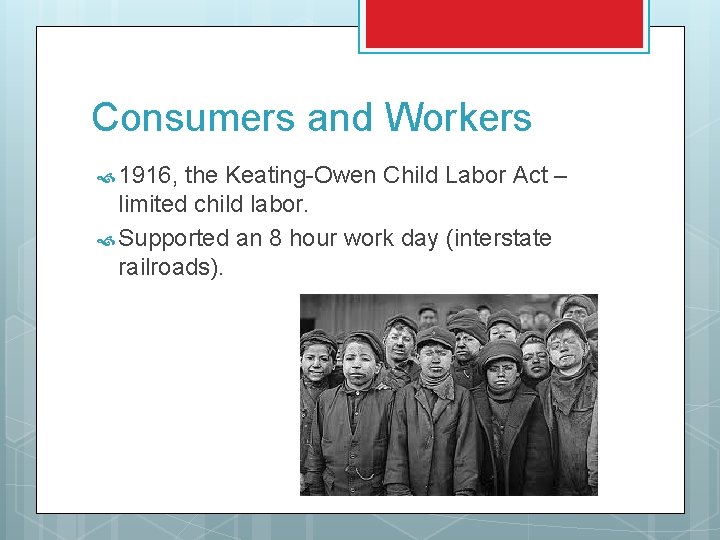 Consumers and Workers

1916, the Keating-Owen Child Labor Act – limited child labor.

Supported an 8 hour work day (interstate railroads).